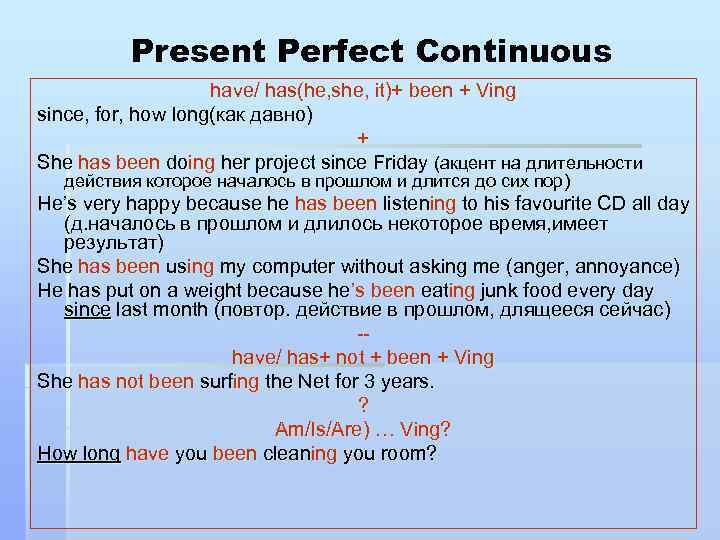 Present Perfect Continuous

have/ has(he,she, it)+ been + Ving

since, for, how long(как давно)

+

She has been doing her project since Friday (акцент на длительности действия которое началось в прошлом и длится до сих пор)

He's very happy because he has been listening to his favourite CD all day (д.началось в прошлом и длилось некоторое время,имеет результат)

She has been using my computer without asking me (anger, annoyance)

He has put on a weight because he's been eating junk food every day since last month (повтор. действие в прошлом, длящееся сейчас)

--

have/ has+ not + been + Ving

She has not been surfing the Net for 3 years.

?

Am/Is/Are) … Ving?

How long have you been cleaning you room?